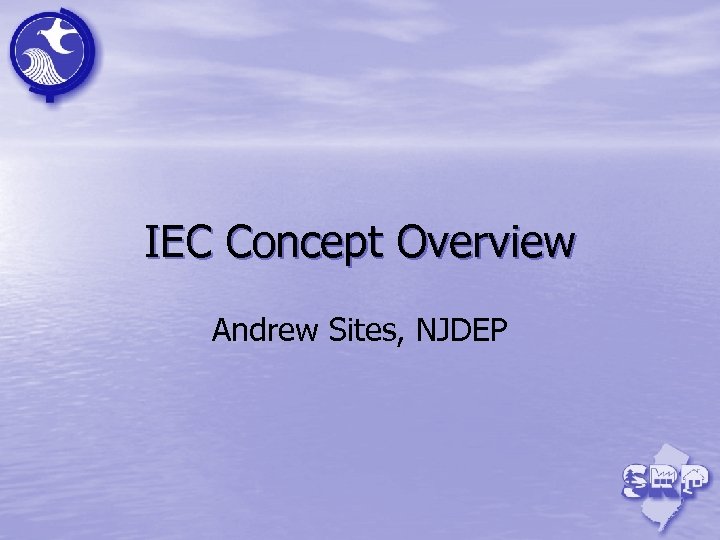 IEC Concept Overview

Andrew Sites, NJDEP

SRP